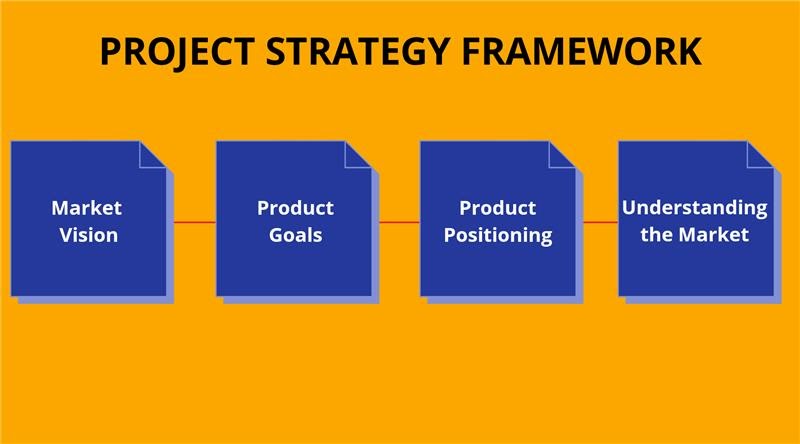 PROJECT STRATEGY FRAMEWORK

Market Vision

Product Goals

Product Positioning

Understanding the Market